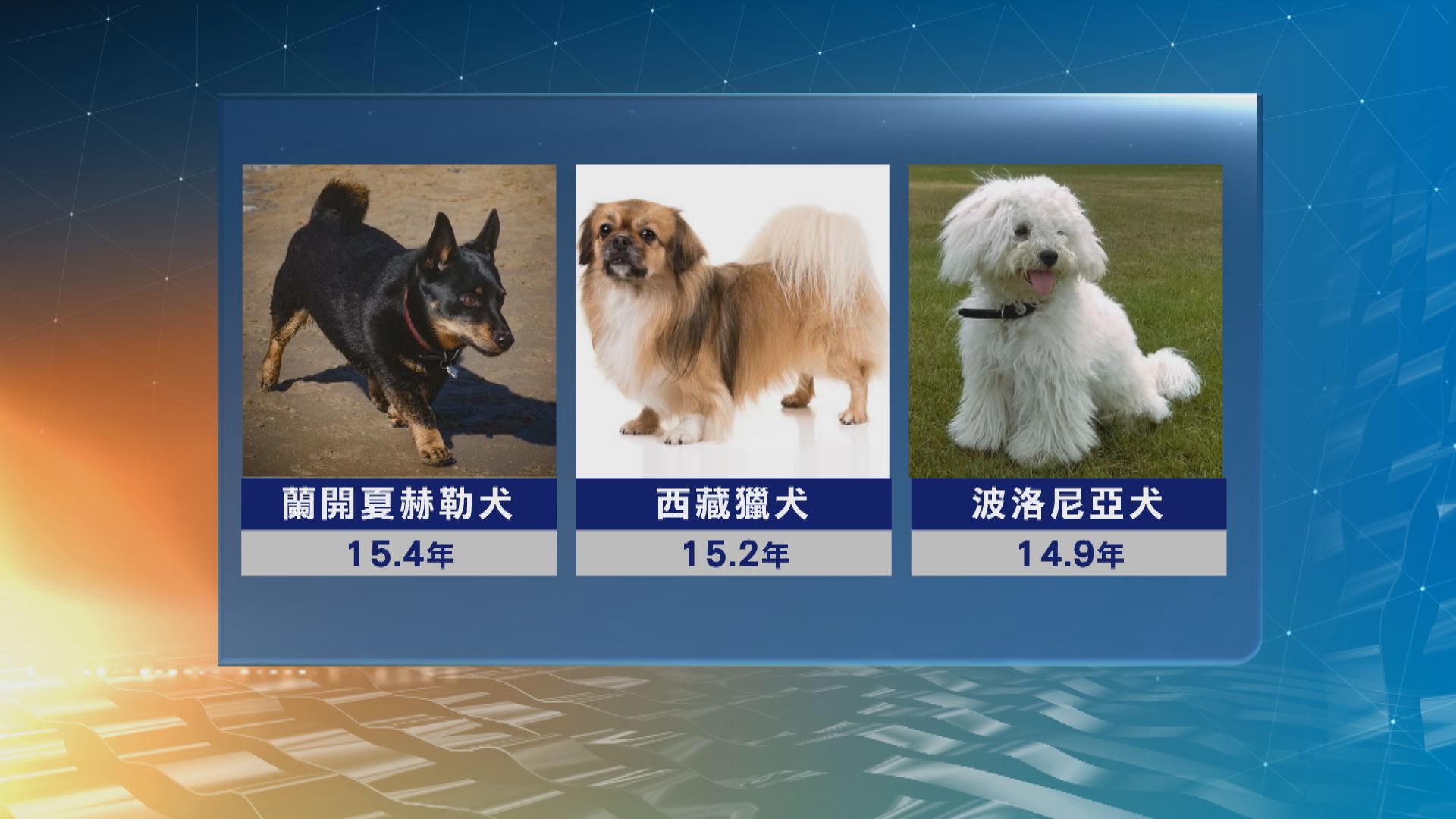 蘭開夏赫勒犬
15.4年

西藏獵犬
15.2年

波洛尼亞犬
14.9年